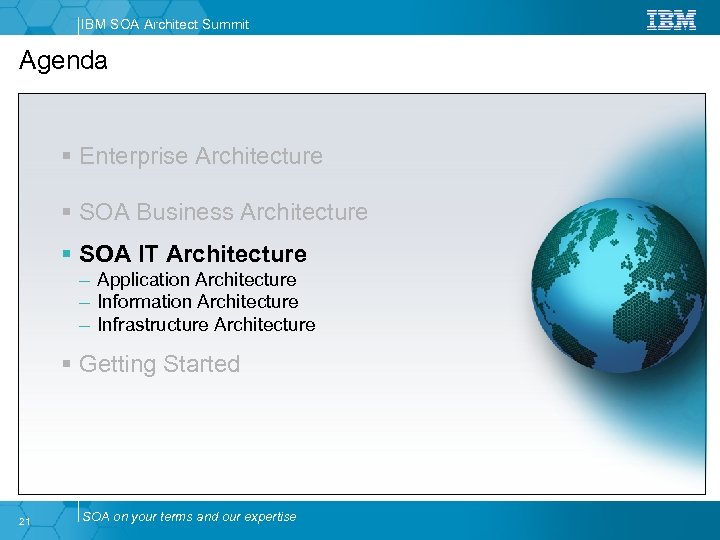 IBM SOA Architect Summit

IBM

Agenda

▪ Enterprise Architecture

▪ SOA Business Architecture

▪ SOA IT Architecture
– Application Architecture
– Information Architecture
– Infrastructure Architecture

▪ Getting Started

21

SOA on your terms and our expertise